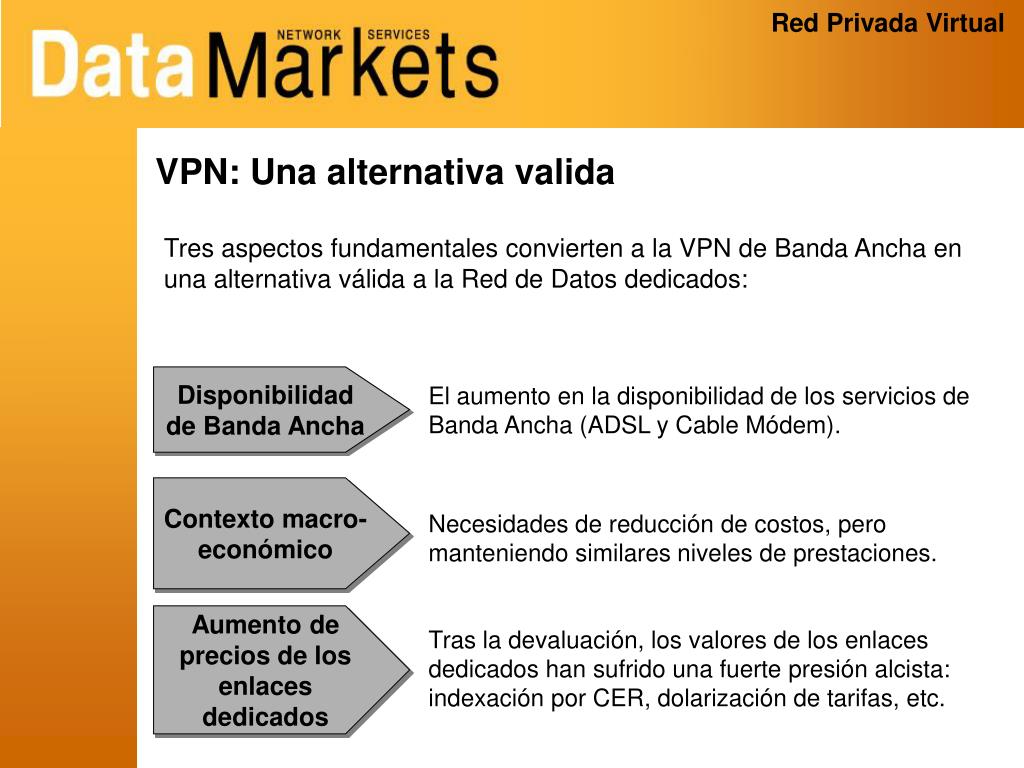 Data Markets NETWORK SERVICES

Red Privada Virtual

VPN: Una alternativa valida

Tres aspectos fundamentales convierten a la VPN de Banda Ancha en una alternativa válida a la Red de Datos dedicados:

Disponibilidad de Banda Ancha

El aumento en la disponibilidad de los servicios de Banda Ancha (ADSL y Cable Módem).

Contexto macro-económico

Necesidades de reducción de costos, pero manteniendo similares niveles de prestaciones.

Aumento de precios de los enlaces dedicados

Tras la devaluación, los valores de los enlaces dedicados han sufrido una fuerte presión alcista: indexación por CER, dolarización de tarifas, etc.